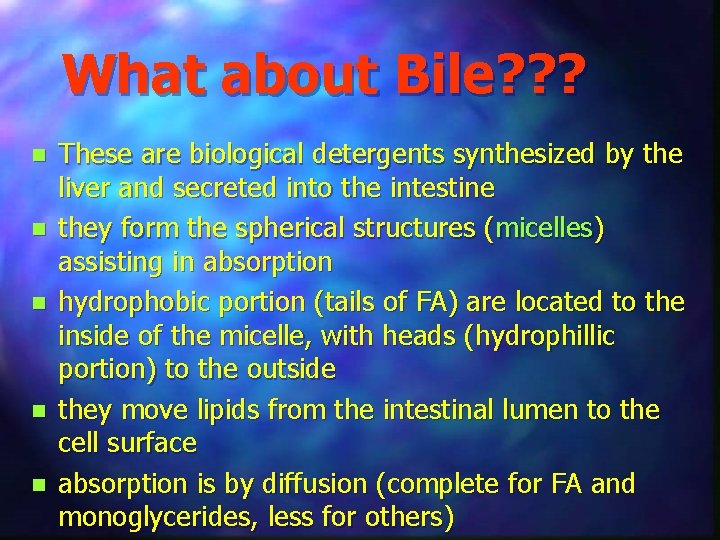 What about Bile???

- These are biological detergents synthesized by the liver and secreted into the intestine
- they form the spherical structures (micelles) assisting in absorption
- hydrophobic portion (tails of FA) are located to the inside of the micelle, with heads (hydrophillic portion) to the outside
- they move lipids from the intestinal lumen to the cell surface
- absorption is by diffusion (complete for FA and monoglycerides, less for others)